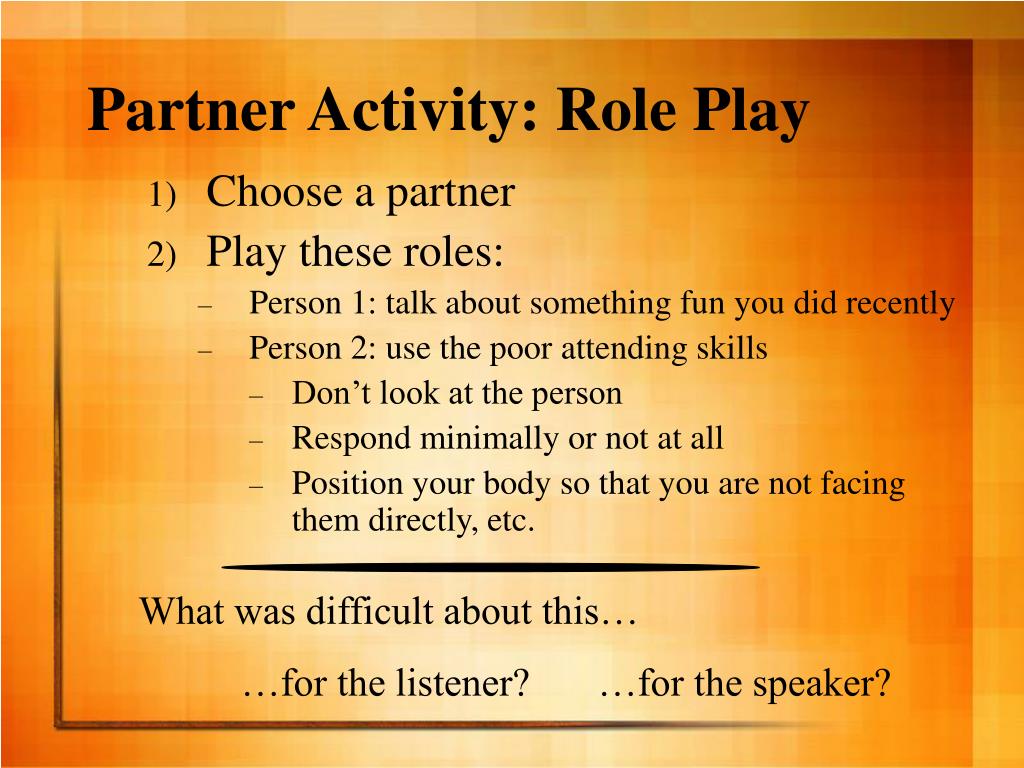 Partner Activity: Role Play

1) Choose a partner
2) Play these roles:
– Person 1: talk about something fun you did recently
– Person 2: use the poor attending skills
– Don’t look at the person
– Respond minimally or not at all
– Position your body so that you are not facing them directly, etc.

What was difficult about this…

…for the listener? …for the speaker?